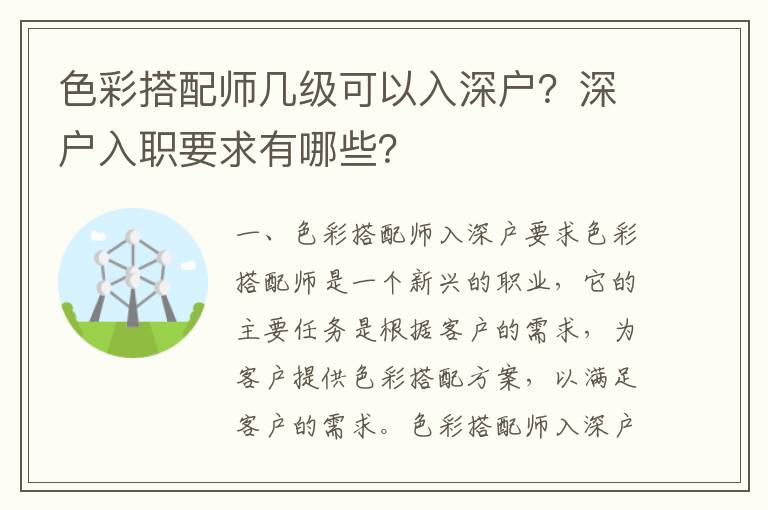 色彩搭配师几级可以入深户？深户入职要求有哪些？

一、色彩搭配师入深户要求色彩搭配师是一个新兴的职业，它的主要任务是根据客户的需求，为客户提供色彩搭配方案，以满足客户的需求。色彩搭配师入深户